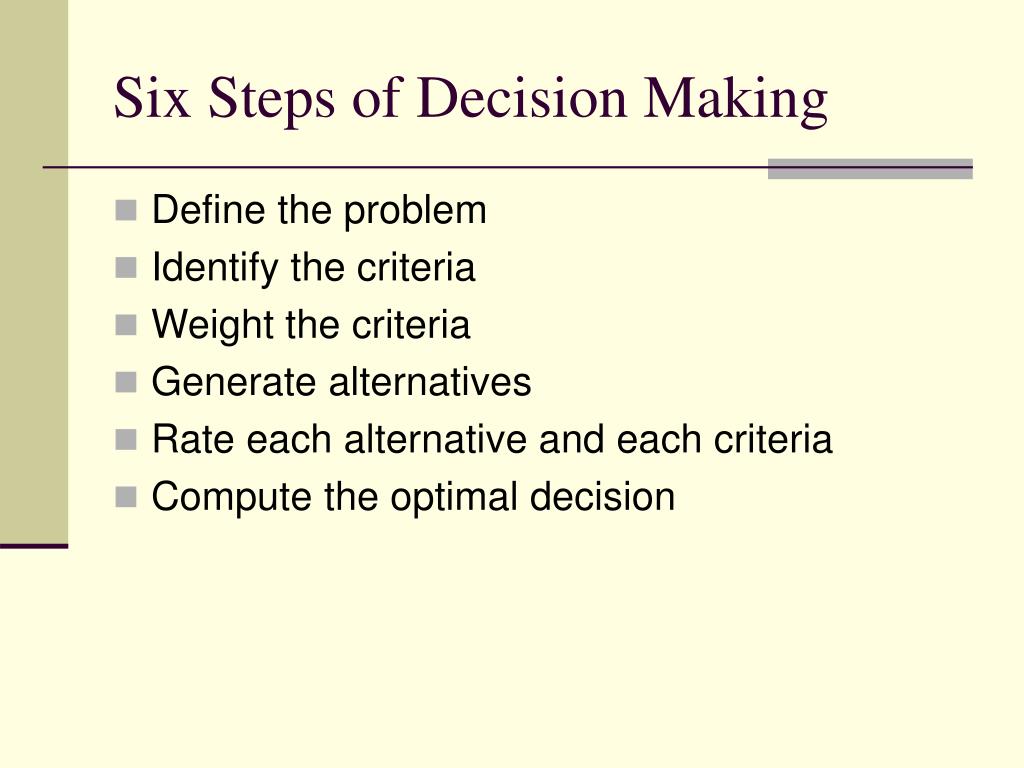 Six Steps of Decision Making

- Define the problem
- Identify the criteria
- Weight the criteria
- Generate alternatives
- Rate each alternative and each criteria
- Compute the optimal decision